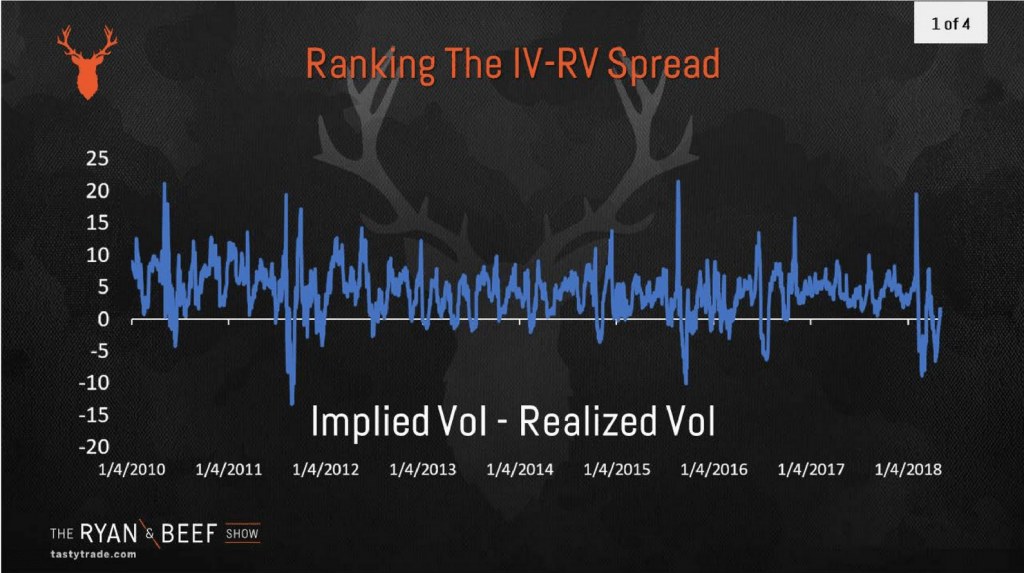 1 of 4

Ranking The IV-RV Spread

25
20
15
10
5
0
-5
-10
-15
-20

Implied Vol - Realized Vol

1/4/2010 1/4/2011 1/4/2012 1/4/2013 1/4/2014 1/4/2015 1/4/2016 1/4/2017 1/4/2018

THE RYAN & BEEF SHOW
tastytrade.com